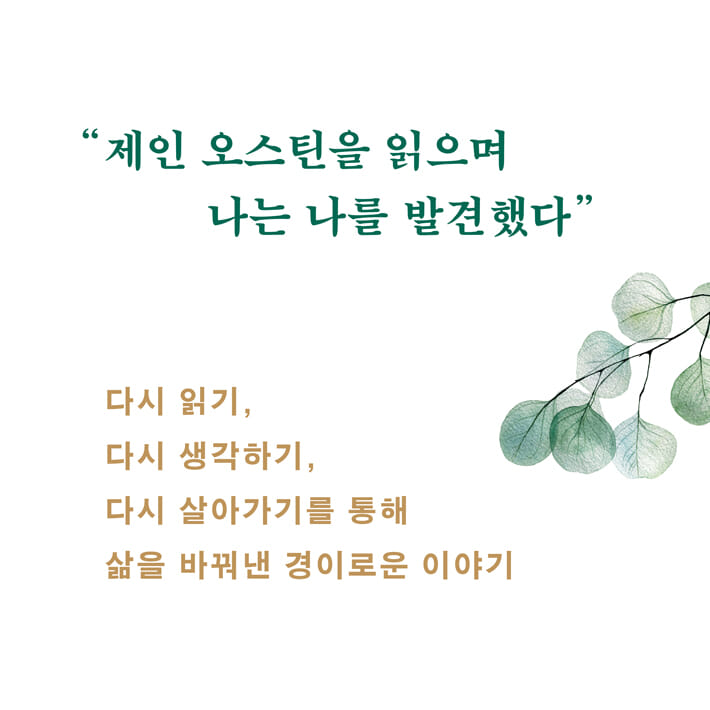 “제인 오스틴을 읽으며
나는 나를 발견했다”

다시 읽기,
다시 생각하기,
다시 살아가기를 통해
삶을 바꿔낸 경이로운 이야기